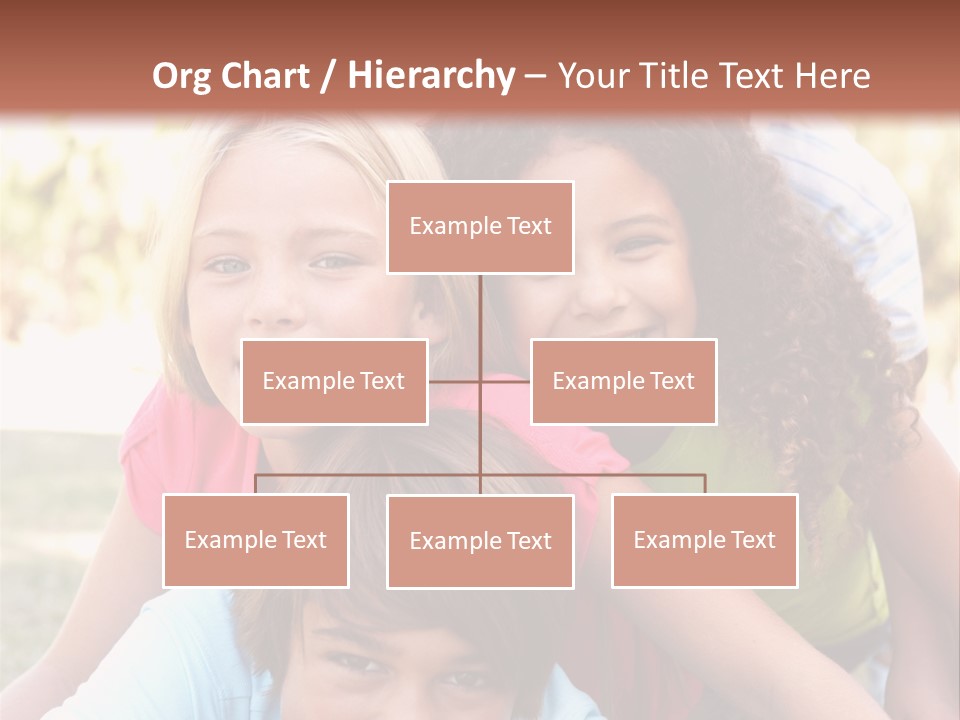 Org Chart / Hierarchy – Your Title Text Here

Example Text

Example Text

Example Text

Example Text

Example Text

Example Text